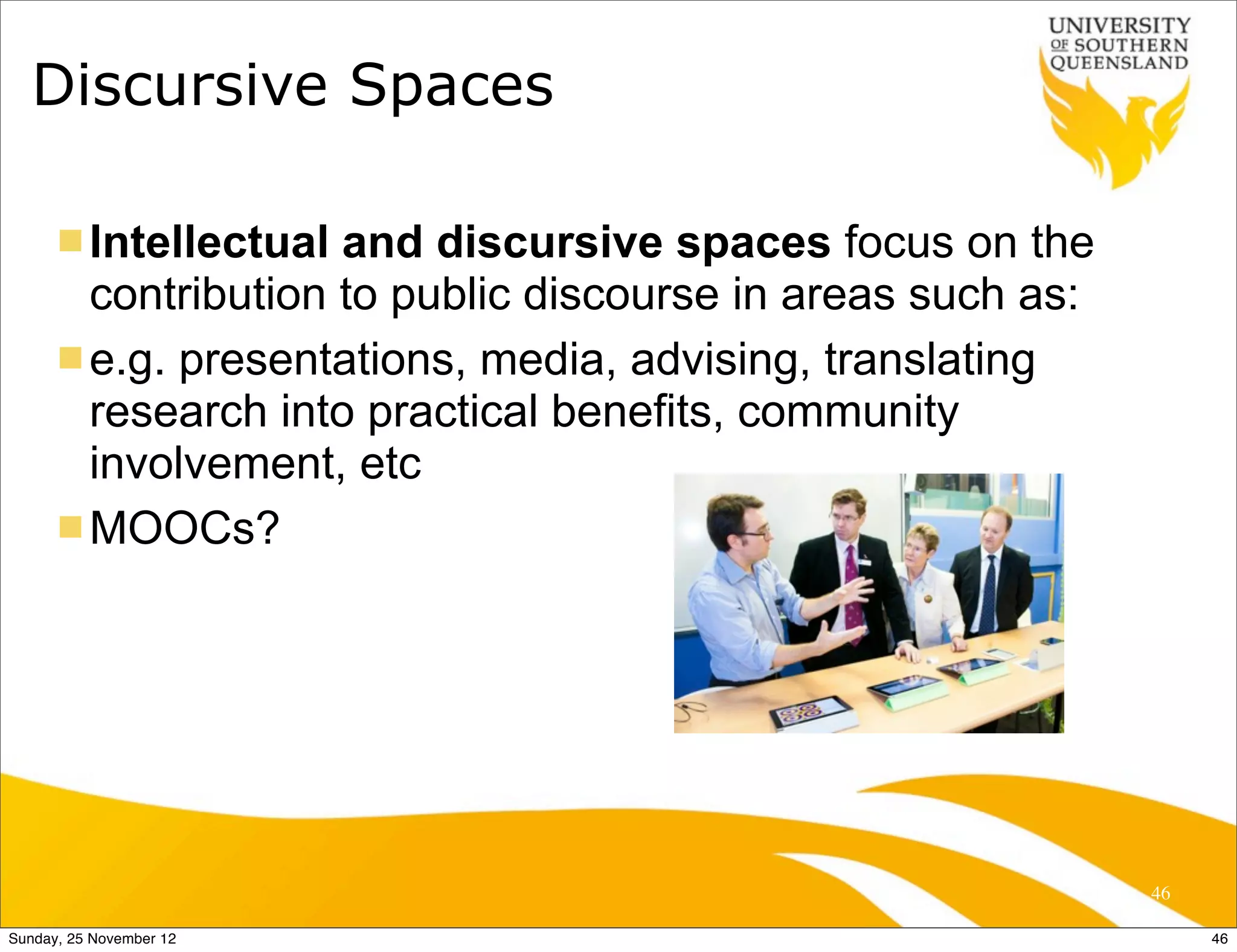 UNIVERSITY OF SOUTHERN QUEENSLAND

Discursive Spaces

Intellectual and discursive spaces focus on the contribution to public discourse in areas such as:

e.g. presentations, media, advising, translating research into practical benefits, community involvement, etc

MOOCs?

46

Sunday, 25 November 12

46